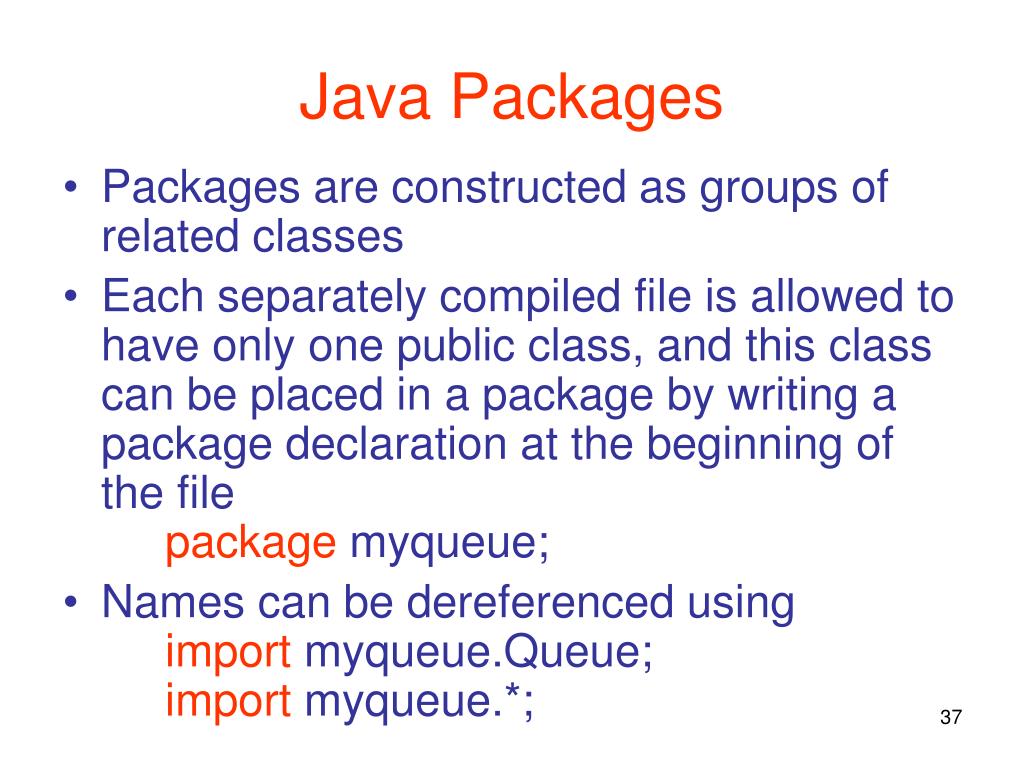 Java Packages

• Packages are constructed as groups of related classes
• Each separately compiled file is allowed to have only one public class, and this class can be placed in a package by writing a package declaration at the beginning of the file
package myqueue;
• Names can be dereferenced using
import myqueue.Queue;
import myqueue.*;

37